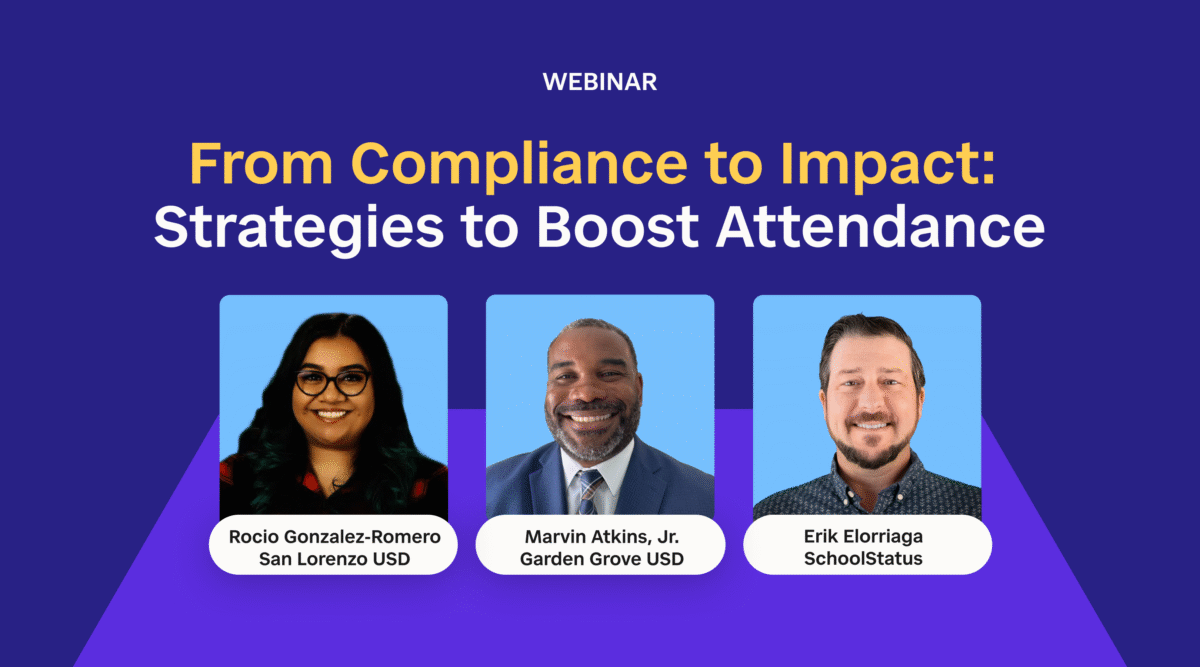 WEBINAR

From Compliance to Impact:
Strategies to Boost Attendance

Rocio Gonzalez-Romero
San Lorenzo USD

Marvin Atkins, Jr.
Garden Grove USD

Erik Elorriaga
SchoolStatus